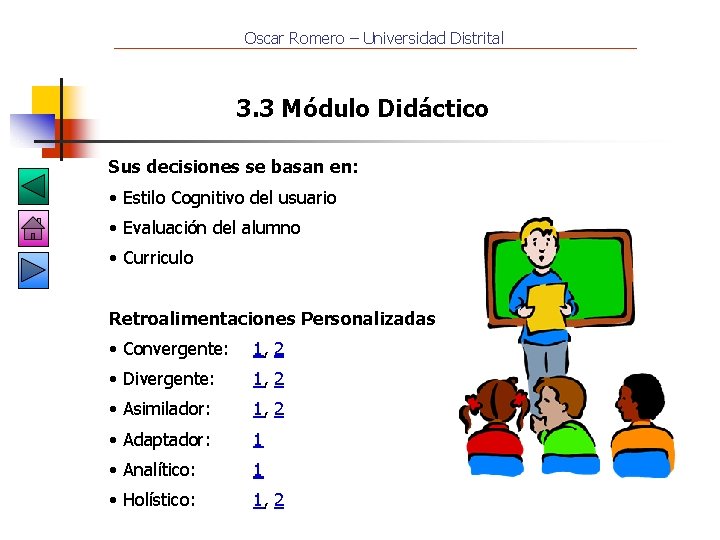 Oscar Romero – Universidad Distrital

3.3 Módulo Didáctico

Sus decisiones se basan en:
• Estilo Cognitivo del usuario
• Evaluación del alumno
• Curriculo

Retroalimentaciones Personalizadas
• Convergente: 1, 2
• Divergente: 1, 2
• Asimilador: 1, 2
• Adaptador: 1
• Analítico: 1
• Holístico: 1, 2